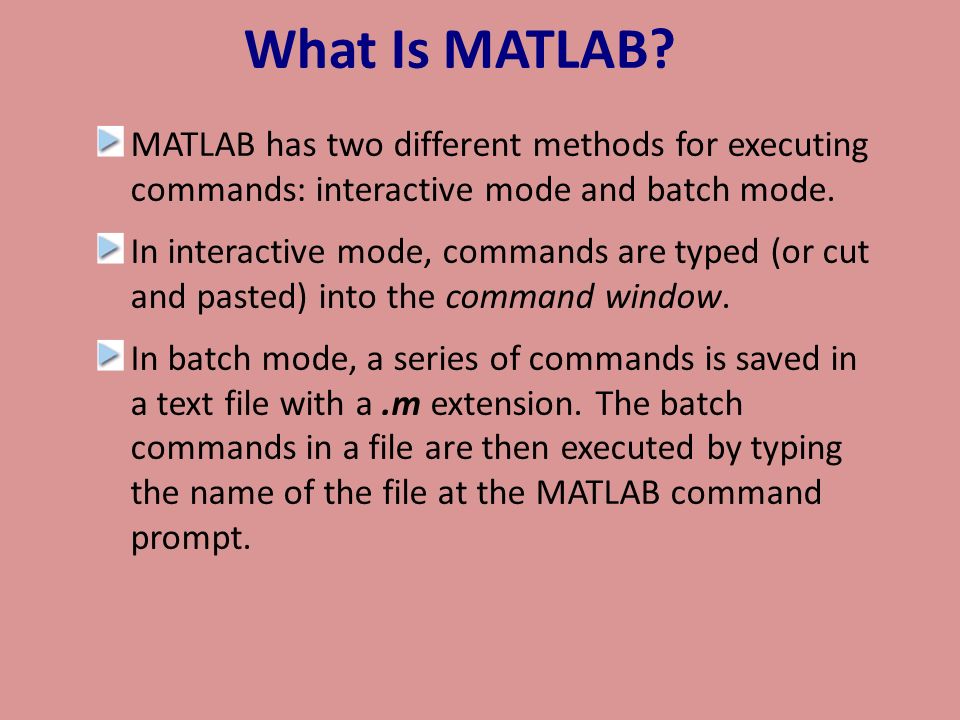 What Is MATLAB?

MATLAB has two different methods for executing commands: interactive mode and batch mode.

In interactive mode, commands are typed (or cut and pasted) into the command window.

In batch mode, a series of commands is saved in a text file with a .m extension. The batch commands in a file are then executed by typing the name of the file at the MATLAB command prompt.